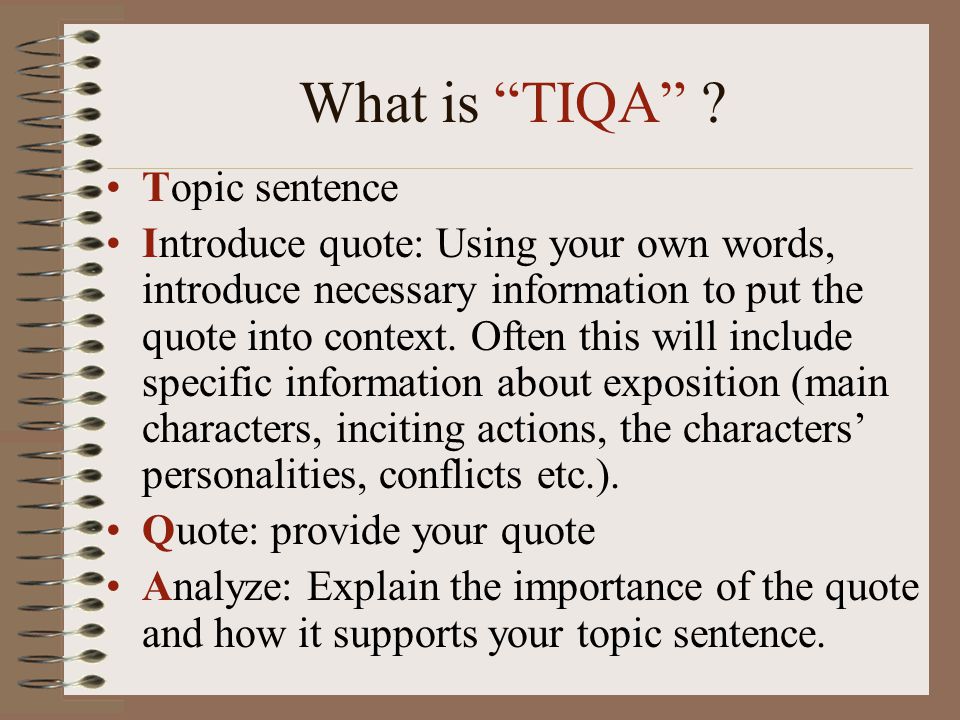 What is “TIQA” ?

• Topic sentence
• Introduce quote: Using your own words, introduce necessary information to put the quote into context. Often this will include specific information about exposition (main characters, inciting actions, the characters’ personalities, conflicts etc.).
• Quote: provide your quote
• Analyze: Explain the importance of the quote and how it supports your topic sentence.